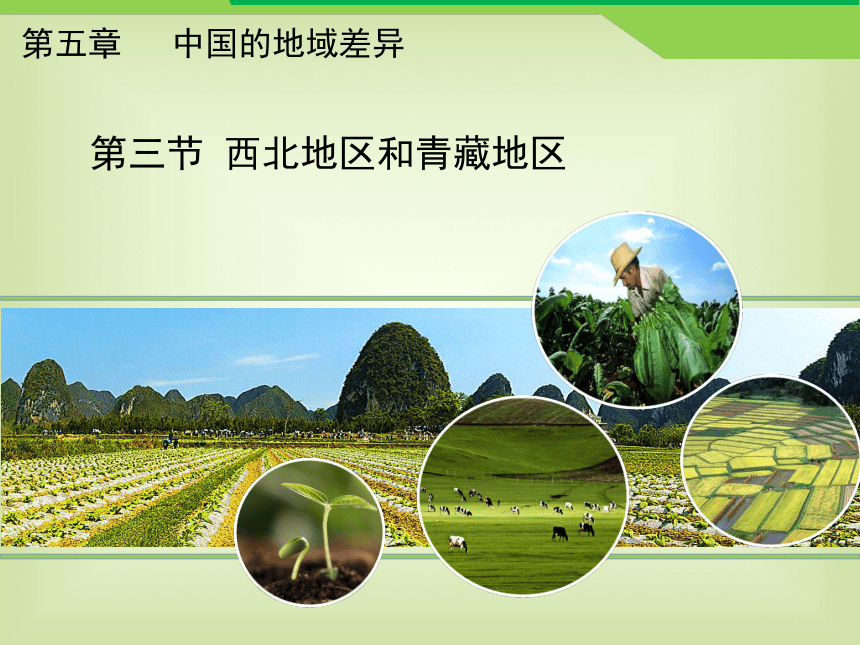 第五章　中国的地域差异

第三节 西北地区和青藏地区